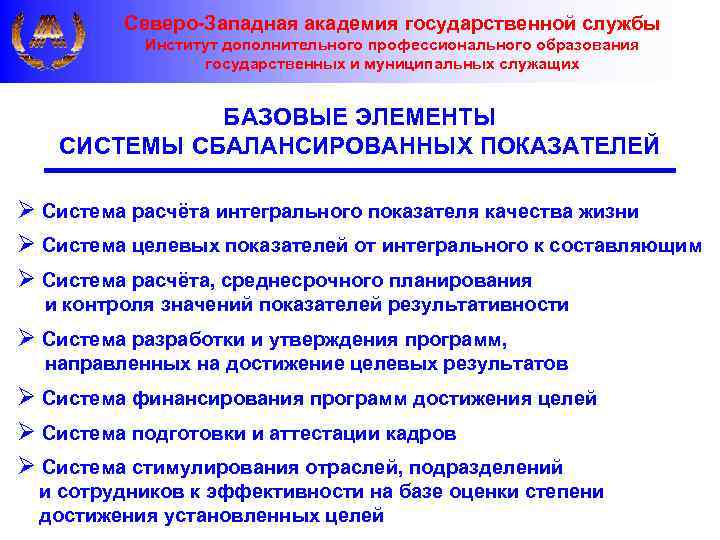 Северо-Западная академия государственной службы
Институт дополнительного профессионального образования государственных и муниципальных служащих

БАЗОВЫЕ ЭЛЕМЕНТЫ
СИСТЕМЫ СБАЛАНСИРОВАННЫХ ПОКАЗАТЕЛЕЙ

➢ Система расчёта интегрального показателя качества жизни

➢ Система целевых показателей от интегрального к составляющим

➢ Система расчёта, среднесрочного планирования и контроля значений показателей результативности

➢ Система разработки и утверждения программ, направленных на достижение целевых результатов

➢ Система финансирования программ достижения целей

➢ Система подготовки и аттестации кадров

➢ Система стимулирования отраслей, подразделений и сотрудников к эффективности на базе оценки степени достижения установленных целей